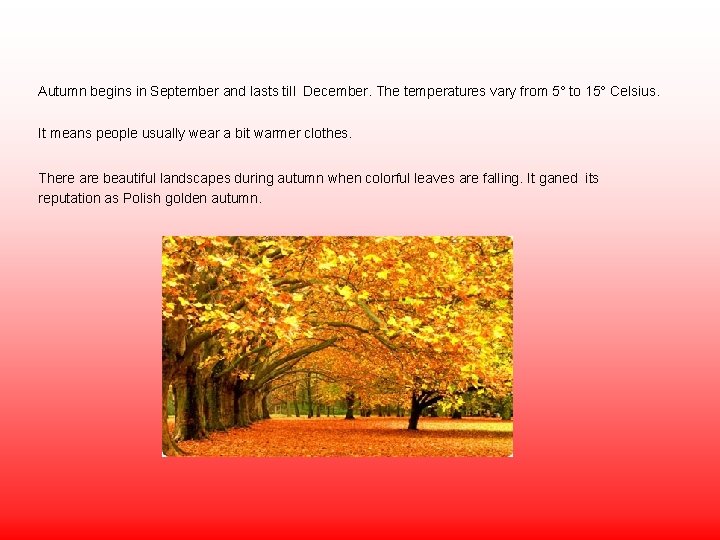 Autumn begins in September and lasts till December. The temperatures vary from 5° to 15° Celsius.

It means people usually wear a bit warmer clothes.

There are beautiful landscapes during autumn when colorful leaves are falling. It ganed its reputation as Polish golden autumn.